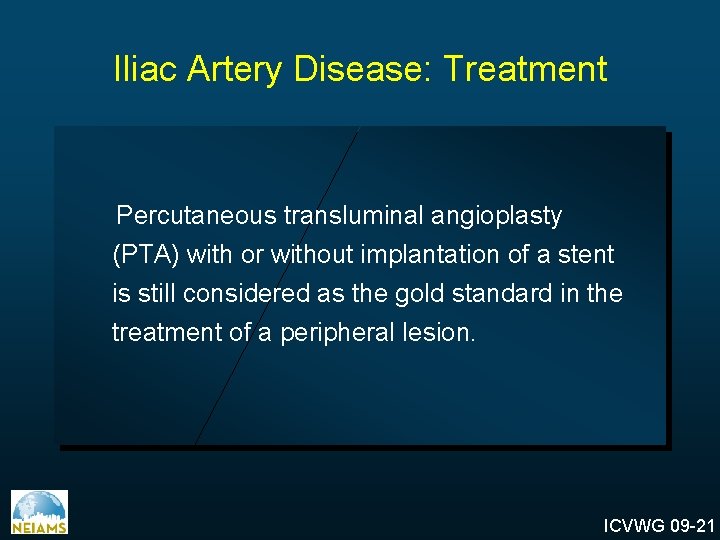 Iliac Artery Disease: Treatment

Percutaneous transluminal angioplasty (PTA) with or without implantation of a stent is still considered as the gold standard in the treatment of a peripheral lesion.

NEIAMS

ICVWG 09-21